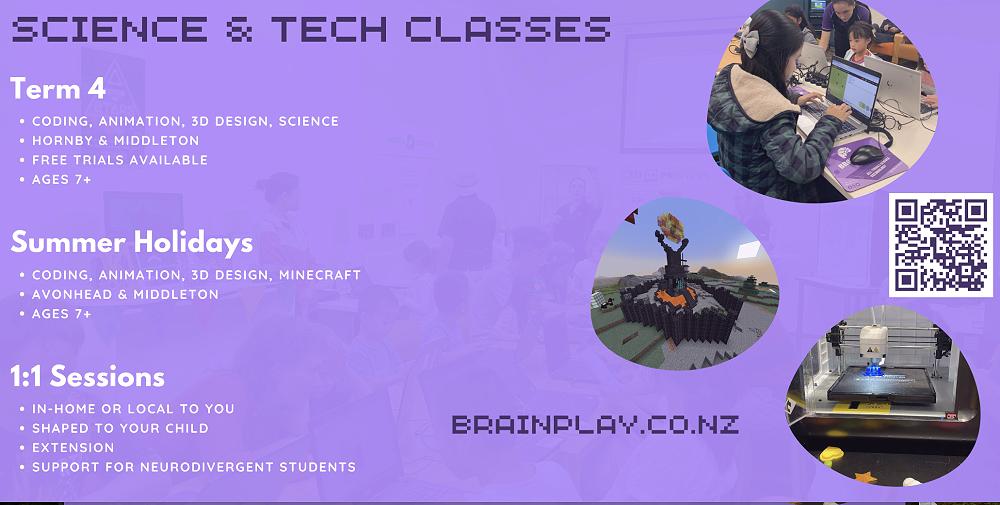 SCIENCE & TECH CLASSES

Term 4

• CODING, ANIMATION, 3D DESIGN, SCIENCE
• HORNBY & MIDDLETON
• FREE TRIALS AVAILABLE
• AGES 7+

Summer Holidays

• CODING, ANIMATION, 3D DESIGN, MINECRAFT
• AVONHEAD & MIDDLETON
• AGES 7+

1:1 Sessions

• IN-HOME OR LOCAL TO YOU
• SHAPED TO YOUR CHILD
• EXTENSION
• SUPPORT FOR NEURODIVERGENT STUDENTS

BRAINPLAY.CO.NZ